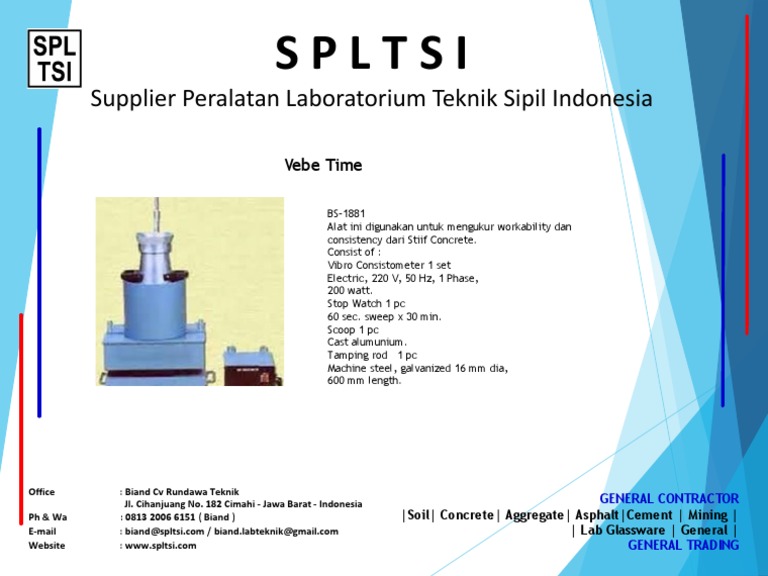 SPL TSI

S P L T S I

Supplier Peralatan Laboratorium Teknik Sipil Indonesia

Vebe Time

BS-1881
Alat ini digunakan untuk mengukur workability dan consistency dari Stiif Concrete.
Consist of :
Vibro Consistometer 1 set
Electric, 220 V, 50 Hz, 1 Phase, 200 watt.
Stop Watch 1 pc
60 sec. sweep x 30 min.
Scoop 1 pc
Cast alumunium.
Tamping rod 1 pc
Machine steel, galvanized 16 mm dia, 600 mm length.

Office : Biand Cv Rundawa Teknik
Jl. Cihanjuang No. 182 Cimahi - Jawa Barat - Indonesia
Ph & Wa : 0813 2006 6151 ( Biand )
E-mail : biand@spltsi.com / biand.labteknik@gmail.com
Website : www.spltsi.com

GENERAL CONTRACTOR
|Soil| Concrete| Aggregate| Asphalt|Cement | Mining |
| Lab Glassware | General |
GENERAL TRADING